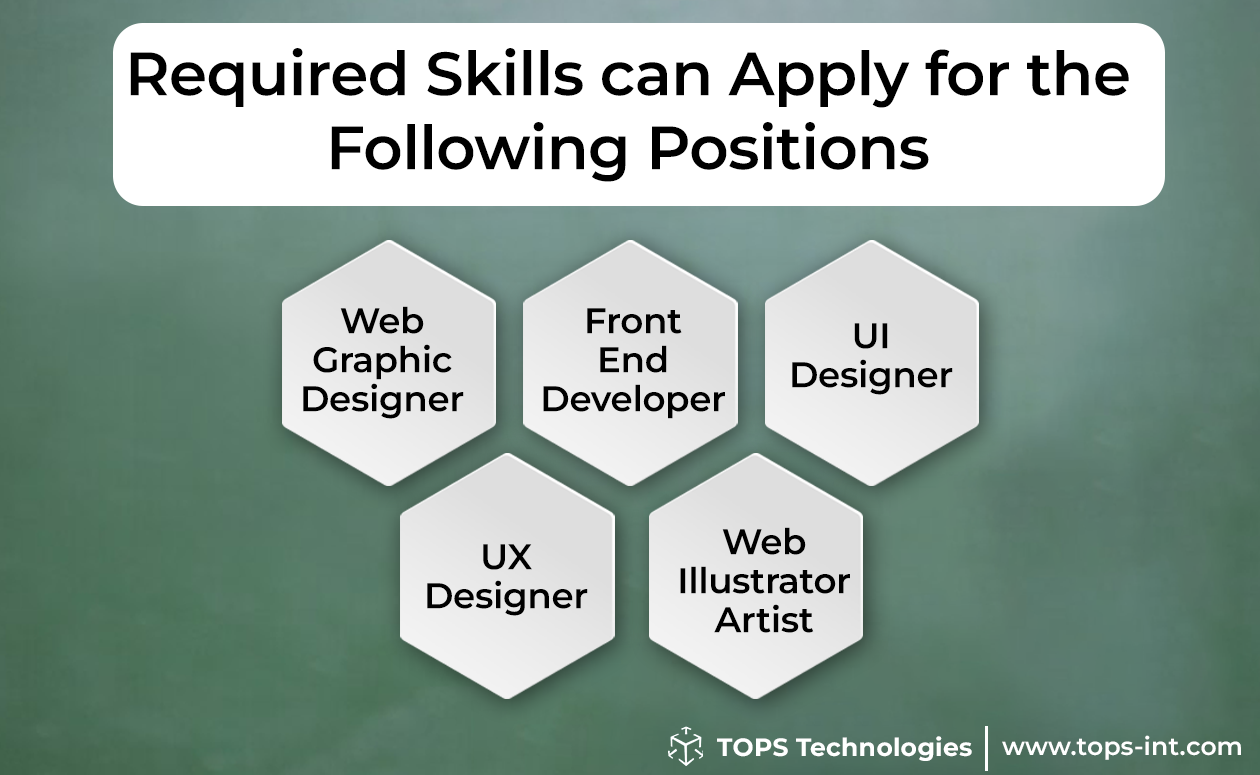 Required Skills can Apply for the Following Positions

Web Graphic Designer

Front End Developer

UI Designer

UX Designer

Web Illustrator Artist

TOPS Technologies | www.tops-int.com